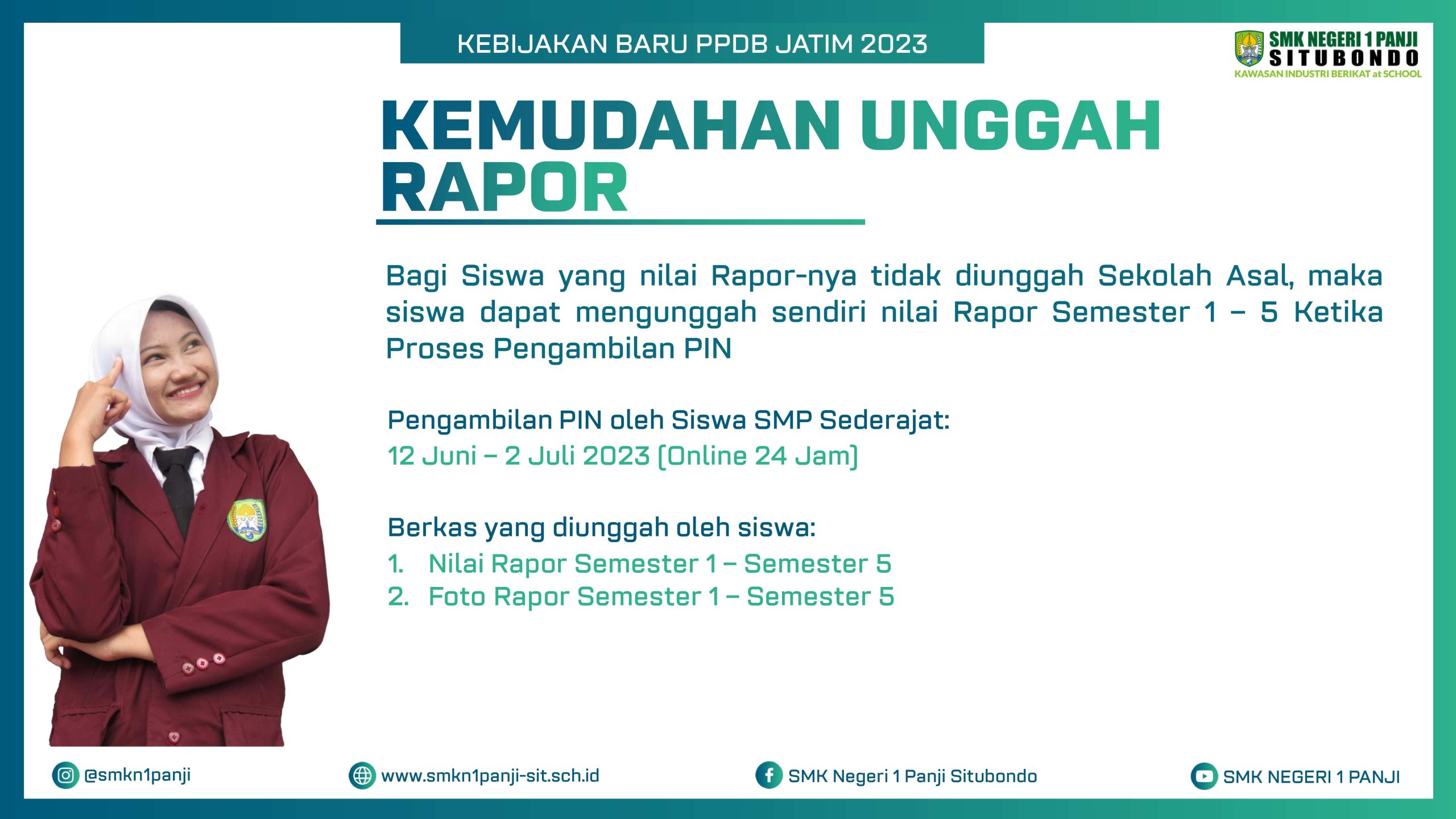 KEBIJAKAN BARU PPDB JATIM 2023

SMK NEGERI 1 PANJI
SITUBONDO
KAWASAN INDUSTRI BERIKAT at SCHOOL

KEMUDAHAN UNGGAH RAPOR

Bagi Siswa yang nilai Rapor-nya tidak diunggah Sekolah Asal, maka siswa dapat mengunggah sendiri nilai Rapor Semester 1 – 5 Ketika Proses Pengambilan PIN

Pengambilan PIN oleh Siswa SMP Sederajat:
12 Juni – 2 Juli 2023 (Online 24 Jam)

Berkas yang diunggah oleh siswa:
1. Nilai Rapor Semester 1 – Semester 5
2. Foto Rapor Semester 1 – Semester 5

@smkn1panji
www.smkn1panji-sit.sch.id
SMK Negeri 1 Panji Situbondo
SMK NEGERI 1 PANJI